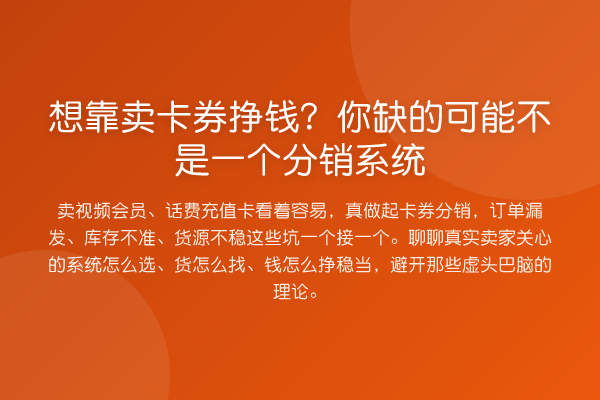 想靠卖卡券挣钱？你缺的可能不是一个分销系统

卖视频会员、话费充值卡看着容易，真做起卡券分销，订单漏发、库存不准、货源不稳这些坑一个接一个。聊聊真实卖家关心的系统怎么选、货怎么找、钱怎么挣稳当，避开那些虚头巴脑的理论。